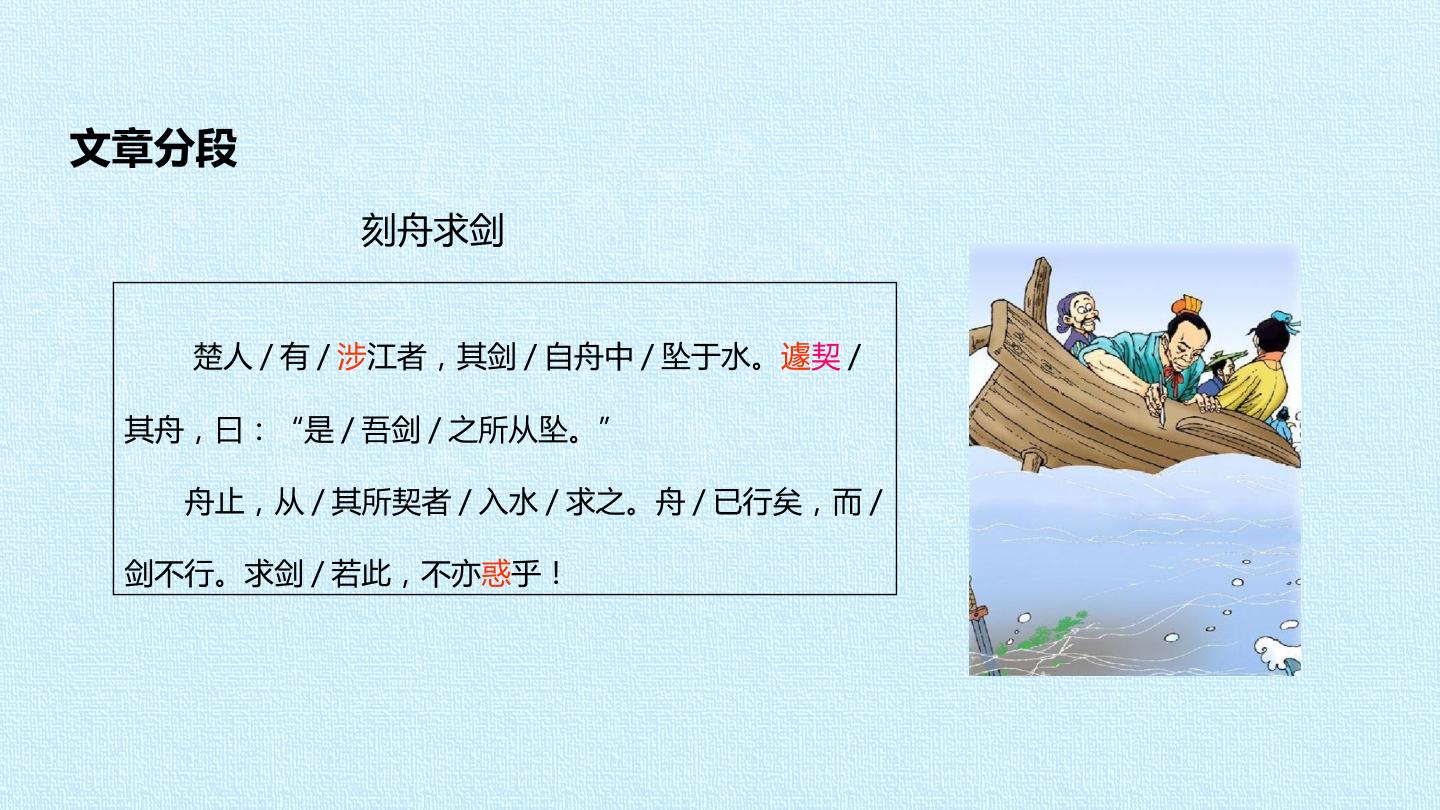 文章分段

刻舟求剑

楚人 / 有 / 涉江者，其剑 / 自舟中 / 坠于水。遽契 / 其舟，曰：“是 / 吾剑 / 之所从坠。”

舟止，从 / 其所契者 / 入水 / 求之。舟 / 已行矣，而 / 剑不行。求剑 / 若此，不亦惑乎！